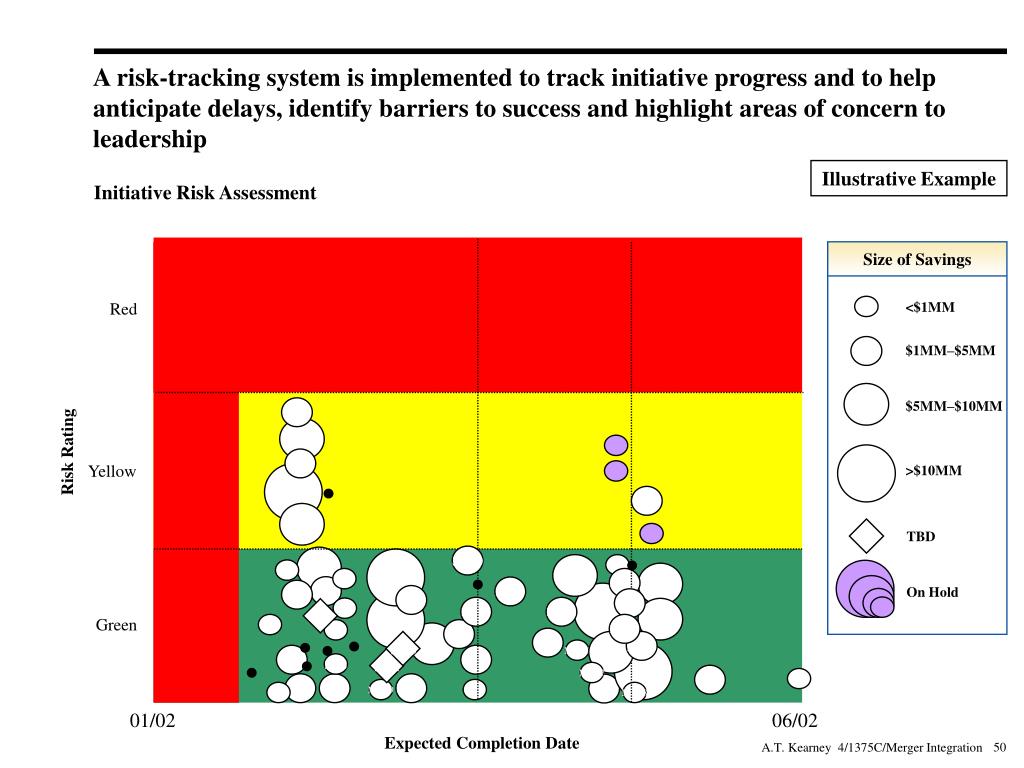 A risk-tracking system is implemented to track initiative progress and to help anticipate delays, identify barriers to success and highlight areas of concern to leadership

Illustrative Example

Initiative Risk Assessment

Risk Rating

Red

Yellow

Green

01/02

06/02

Expected Completion Date

Size of Savings

<$1MM

$1MM–$5MM

$5MM–$10MM

>$10MM

TBD

On Hold

A.T. Kearney 4/1375C/Merger Integration 50